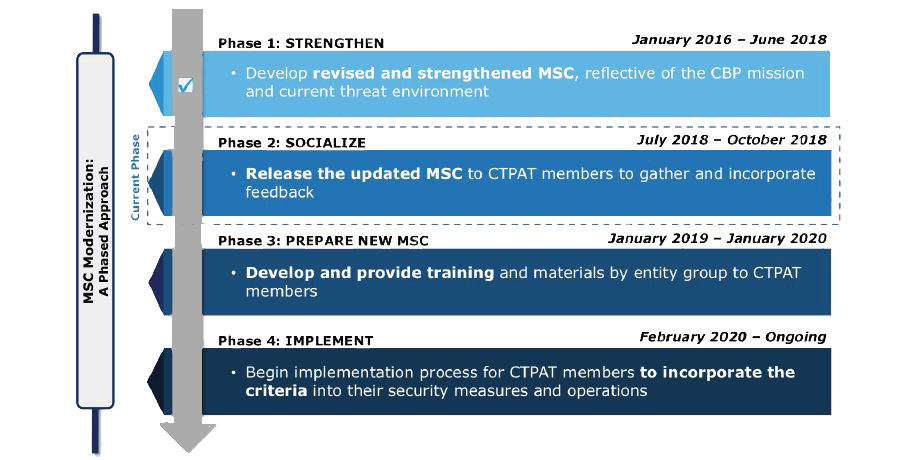 MSC Modernization:
A Phased Approach

Current Phase

Phase 1: STRENGTHEN
January 2016 – June 2018

• Develop revised and strengthened MSC, reflective of the CBP mission and current threat environment

Phase 2: SOCIALIZE
July 2018 – October 2018

• Release the updated MSC to CTPAT members to gather and incorporate feedback

Phase 3: PREPARE NEW MSC
January 2019 – January 2020

• Develop and provide training and materials by entity group to CTPAT members

Phase 4: IMPLEMENT
February 2020 – Ongoing

• Begin implementation process for CTPAT members to incorporate the criteria into their security measures and operations